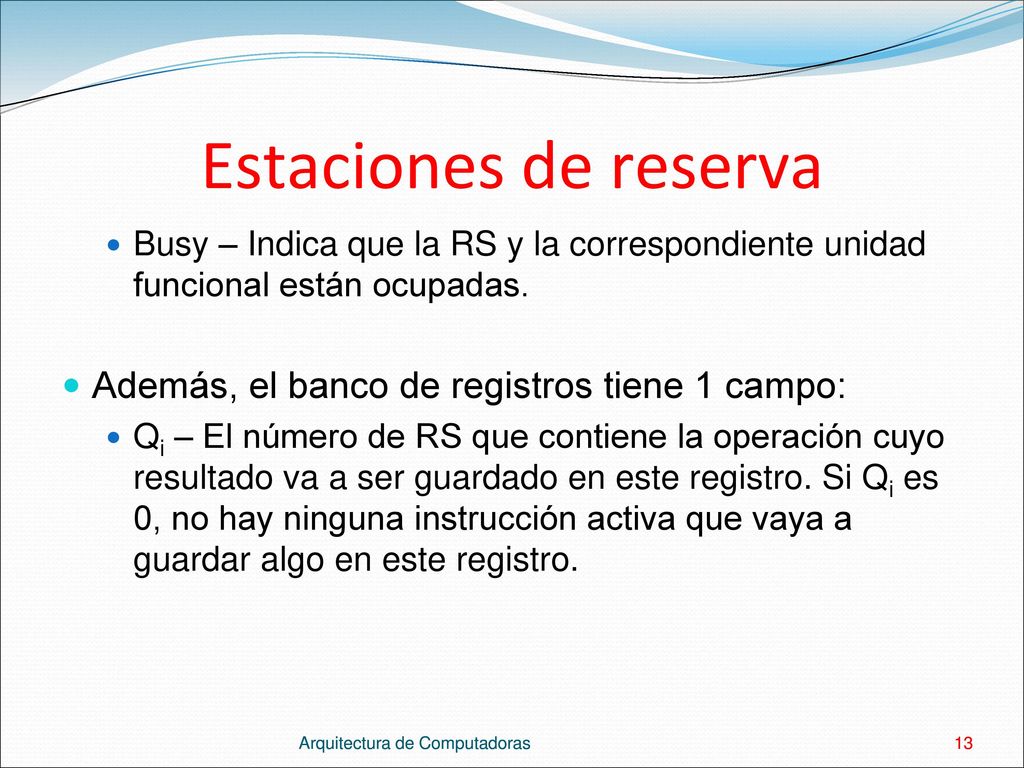 Estaciones de reserva

Busy – Indica que la RS y la correspondiente unidad funcional están ocupadas.

Además, el banco de registros tiene 1 campo:

$Q_i$ – El número de RS que contiene la operación cuyo resultado va a ser guardado en este registro. Si $Q_i$ es 0, no hay ninguna instrucción activa que vaya a guardar algo en este registro.

Arquitectura de Computadoras

13